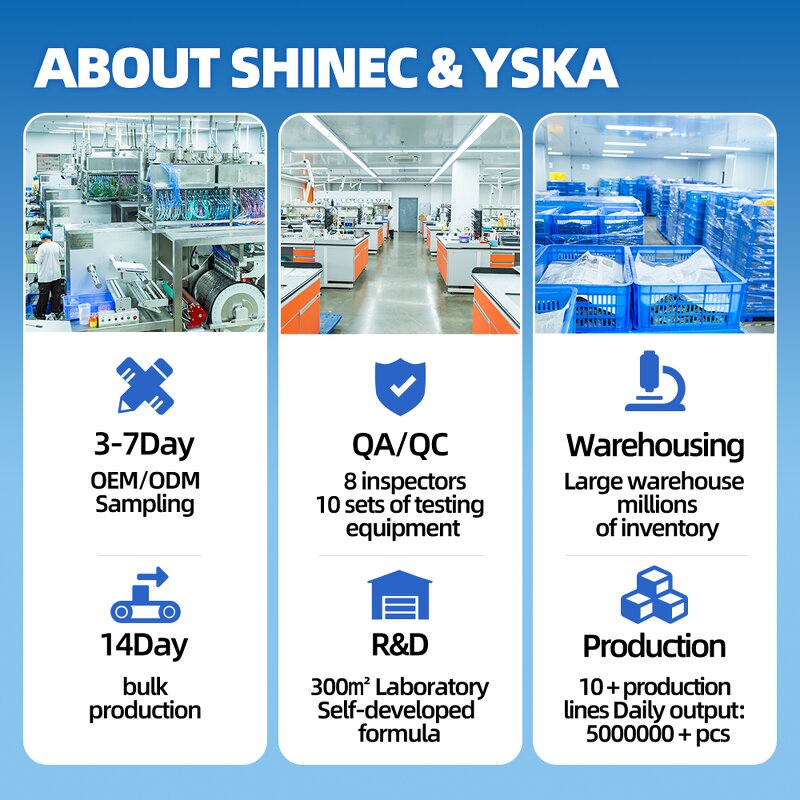 ABOUT SHINEC & YSKA

3-7Day
OEM/ODM
Sampling

14Day
bulk
production

QA/QC
8 inspectors
10 sets of testing equipment

R&D
300㎡ Laboratory
Self-developed formula

Warehousing
Large warehouse
millions of inventory

Production
10 + production lines Daily output:
5000000 + pcs